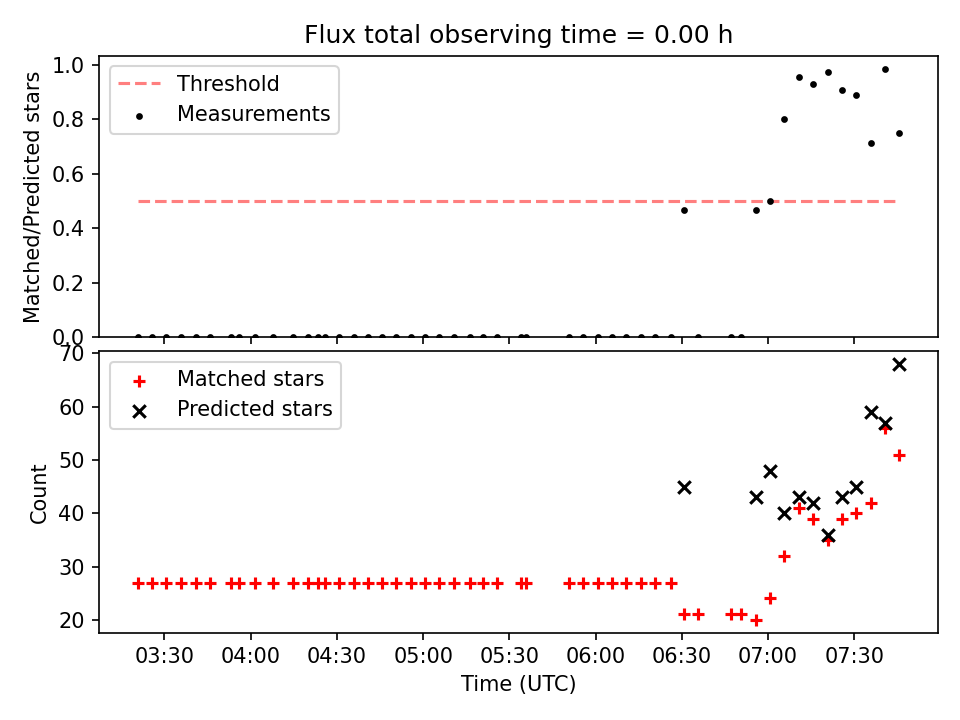 Flux total observing time = 0.00 h

Threshold
Measurements

Matched/Predicted stars

1.0
0.8
0.6
0.4
0.2
0.0

Matched stars
Predicted stars

Count

70
60
50
40
30
20

03:30 04:00 04:30 05:00 05:30 06:00 06:30 07:00 07:30

Time (UTC)